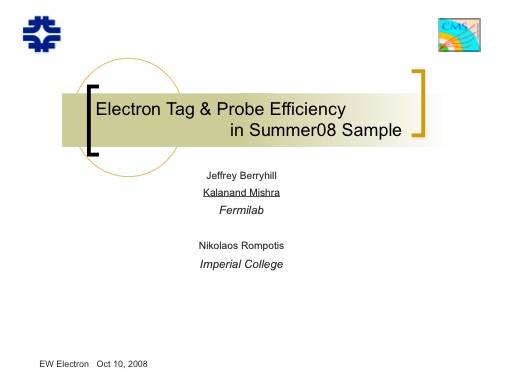 CMS

Electron Tag & Probe Efficiency in Summer08 Sample

Jeffrey Berryhill
Kalanand Mishra
Fermilab

Nikolaos Rompotis
Imperial College

EW Electron Oct 10, 2008